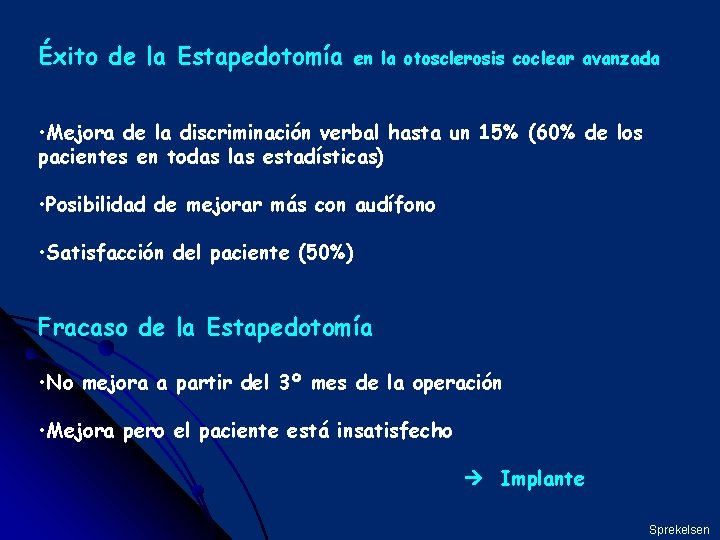 Éxito de la Estapedotomía en la otosclerosis coclear avanzada

•Mejora de la discriminación verbal hasta un 15% (60% de los pacientes en todas las estadísticas)

•Posibilidad de mejorar más con audífono

•Satisfacción del paciente (50%)

Fracaso de la Estapedotomía

•No mejora a partir del 3º mes de la operación

•Mejora pero el paciente está insatisfecho

→ Implante

Sprekelsen